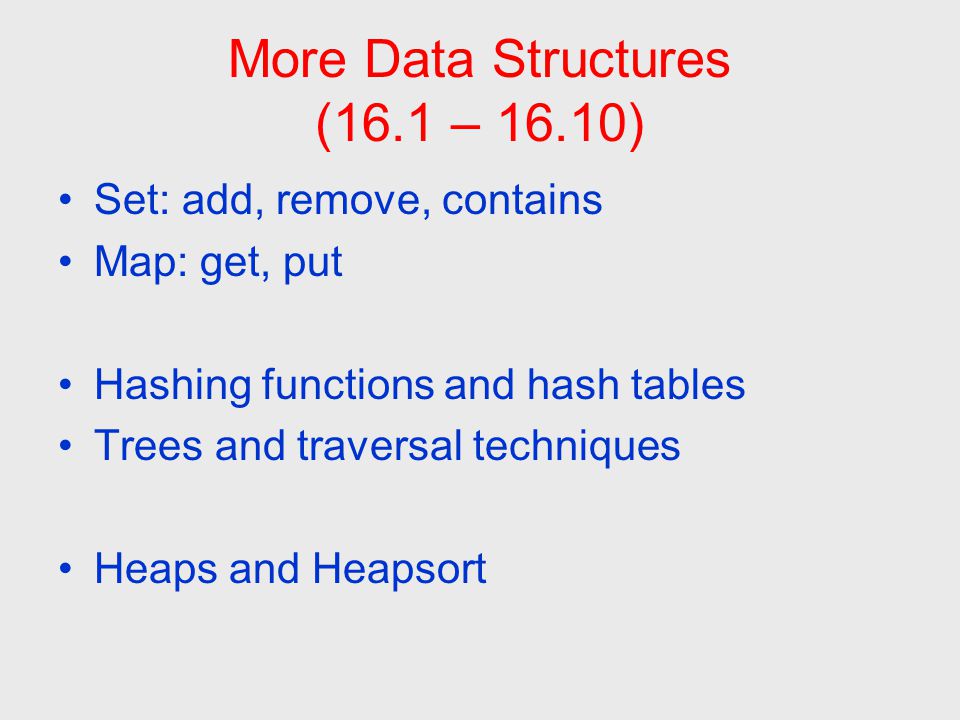 More Data Structures
(16.1 – 16.10)

• Set: add, remove, contains
• Map: get, put

• Hashing functions and hash tables
• Trees and traversal techniques

• Heaps and Heapsort